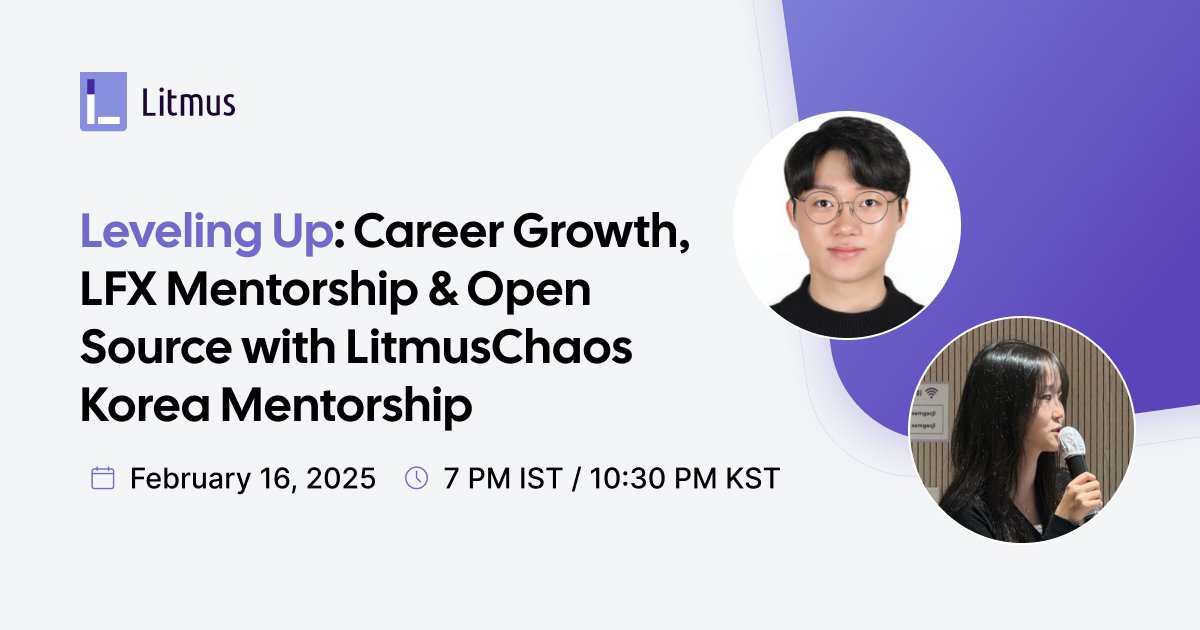 Litmus

Leveling Up: Career Growth, LFX Mentorship & Open Source with LitmusChaos Korea Mentorship

February 16, 2025 7 PM IST / 10:30 PM KST